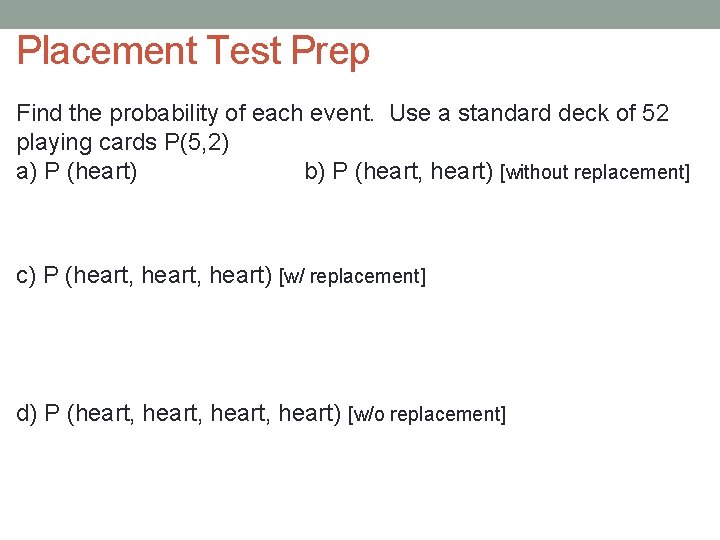 Placement Test Prep

Find the probability of each event. Use a standard deck of 52 playing cards P(5,2)
a) P (heart)
b) P (heart, heart) [without replacement]

c) P (heart, heart, heart) [w/ replacement]

d) P (heart, heart, heart, heart) [w/o replacement]